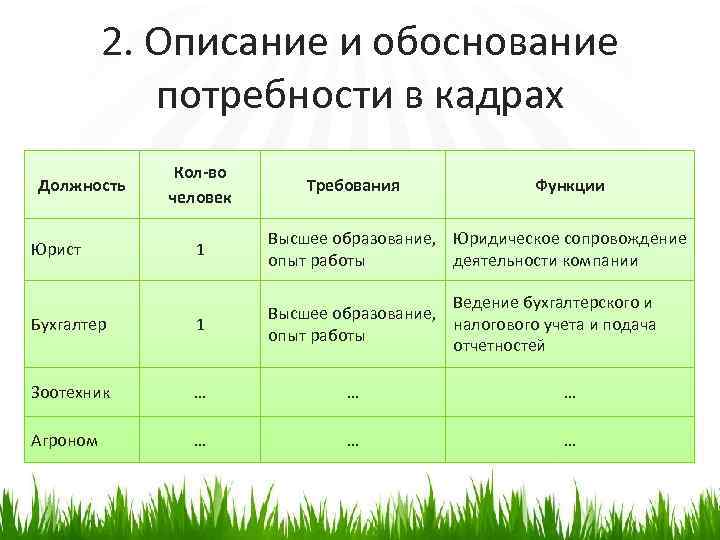 2. Описание и обоснование потребности в кадрах

| Должность | Кол-во человек | Требования | Функции |
|---|---|---|---|
| Юрист | 1 | Высшее образование, опыт работы | Юридическое сопровождение деятельности компании |
| Бухгалтер | 1 | Высшее образование, опыт работы | Ведение бухгалтерского и налогового учета и подача отчетностей |
| Зоотехник | … | … | … |
| Агроном | … | … | … |